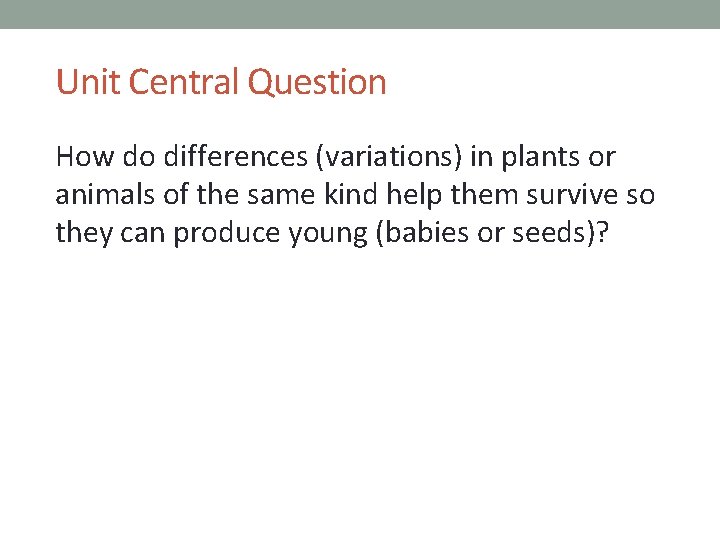 Unit Central Question

How do differences (variations) in plants or animals of the same kind help them survive so they can produce young (babies or seeds)?